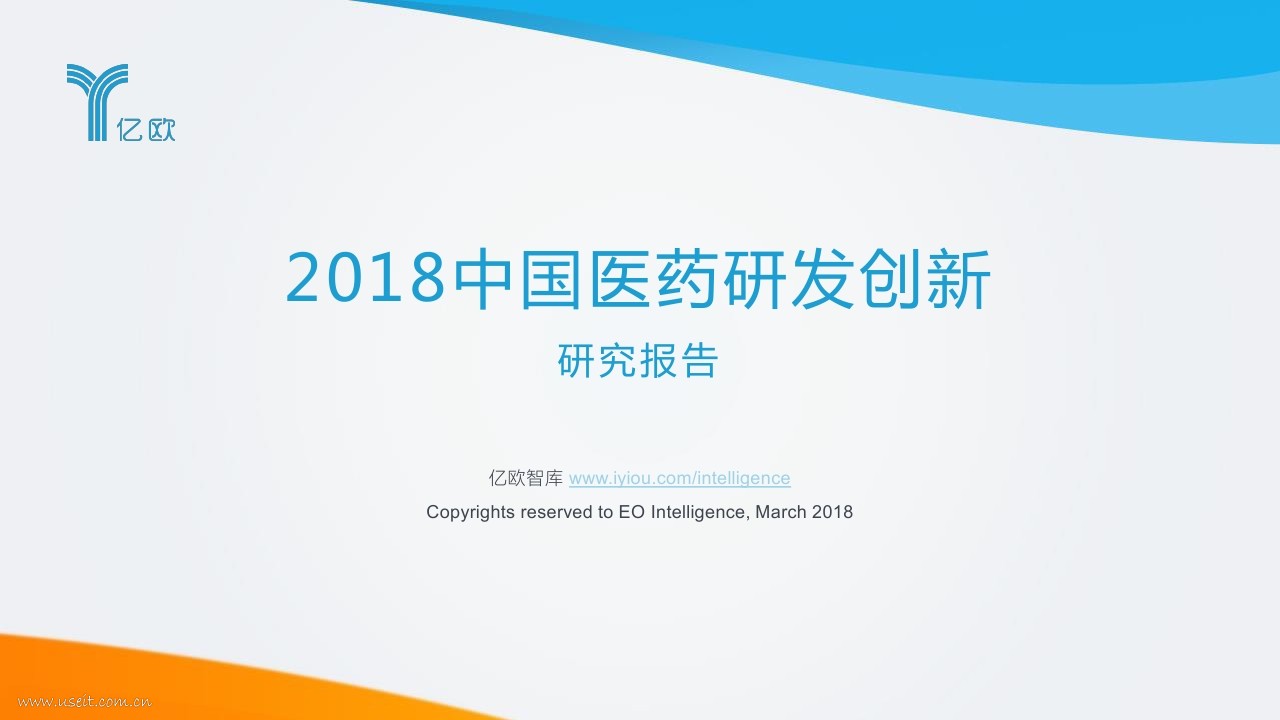 亿欧

2018中国医药研发创新

研究报告

亿欧智库 www.iyiou.com/intelligence

Copyrights reserved to EO Intelligence, March 2018

www.useit.com.cn